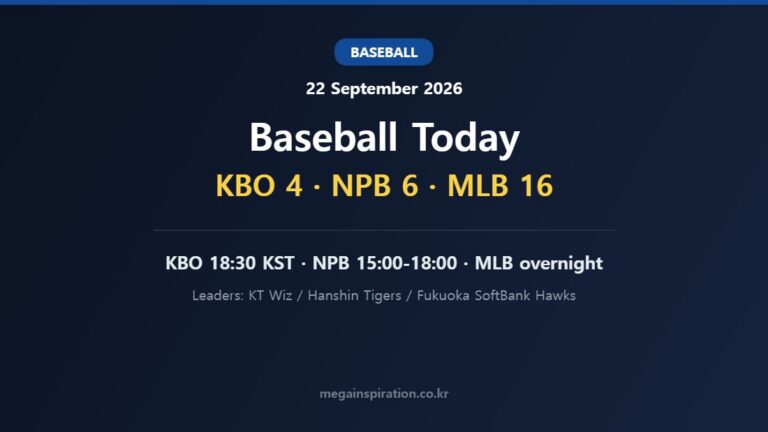 BASEBALL

22 September 2026

Baseball Today

KBO 4 · NPB 6 · MLB 16

KBO 18:30 KST · NPB 15:00-18:00 · MLB overnight

Leaders: KT Wiz / Hanshin Tigers / Fukuoka SoftBank Hawks

megainspiration.co.kr